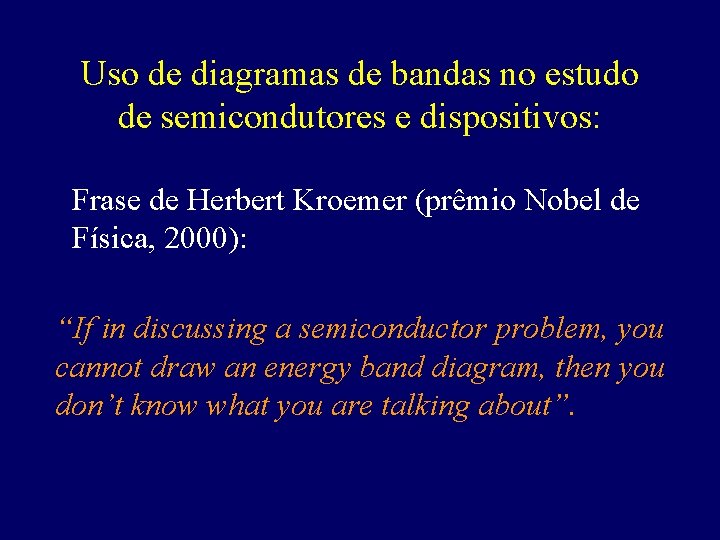 Uso de diagramas de bandas no estudo de semicondutores e dispositivos:

Frase de Herbert Kroemer (prêmio Nobel de Física, 2000):

“If in discussing a semiconductor problem, you cannot draw an energy band diagram, then you don’t know what you are talking about”.